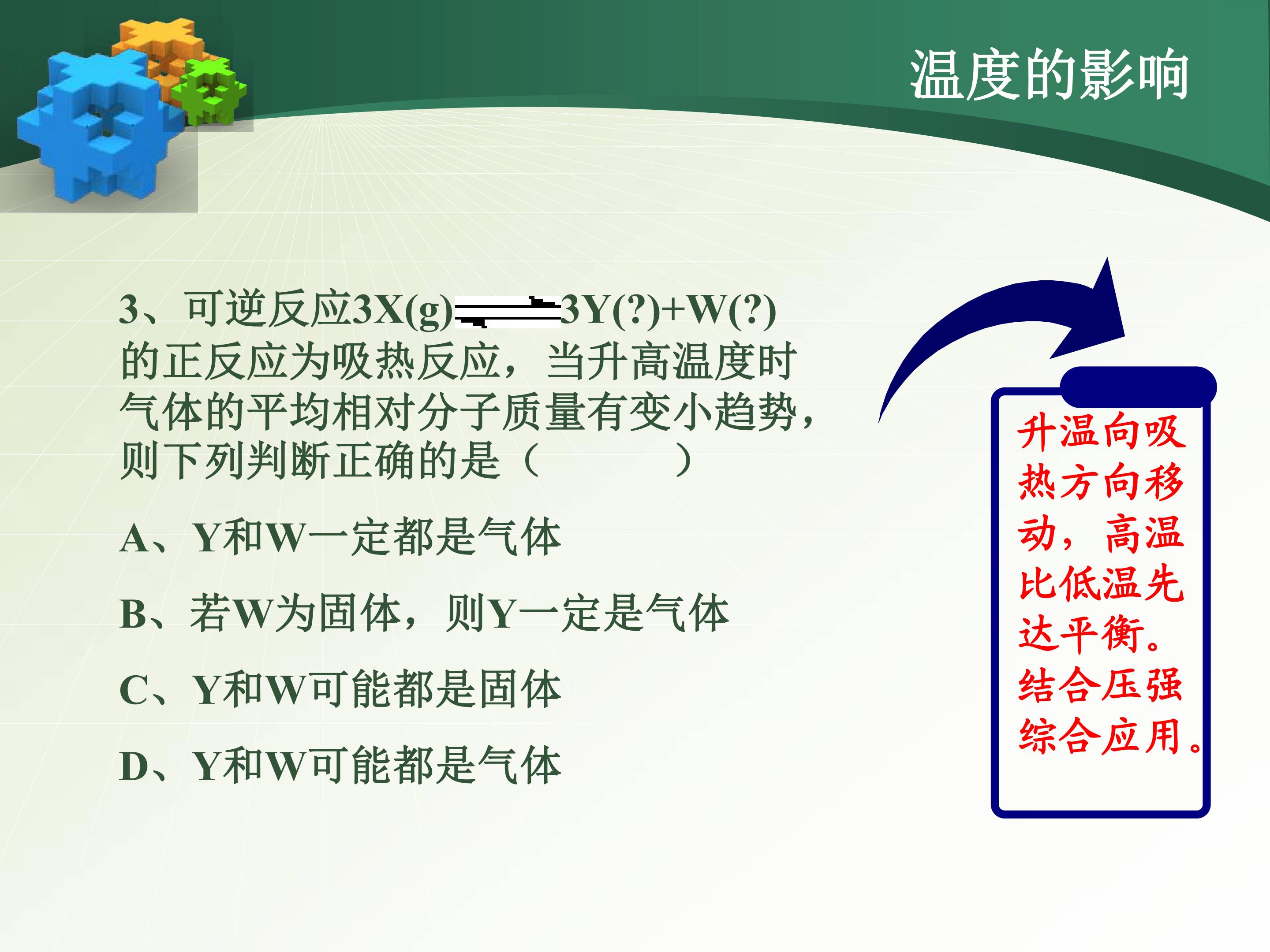 温度的影响

3、可逆反应$3X(g) \rightleftharpoons 3Y(?)+W(?)$的正反应为吸热反应，当升高温度时气体的平均相对分子质量有变小趋势，则下列判断正确的是（ ）

A、Y和W一定都是气体

B、若W为固体，则Y一定是气体

C、Y和W可能都是固体

D、Y和W可能都是气体

升温向吸热方向移动，高温比低温先达平衡。结合压强综合应用。